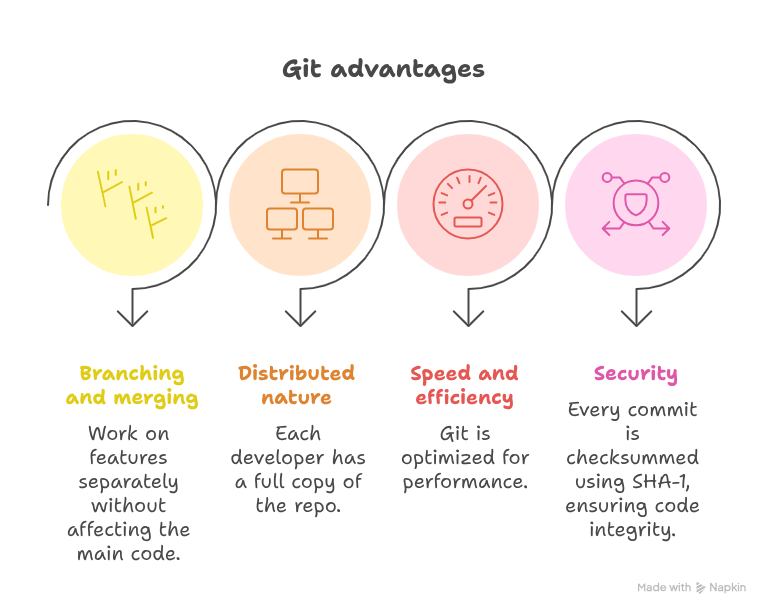 Git advantages

Branching and merging

Work on features separately without affecting the main code.

Distributed nature

Each developer has a full copy of the repo.

Speed and efficiency

Git is optimized for performance.

Security

Every commit is checksummed using SHA-1, ensuring code integrity.

Made with Napkin